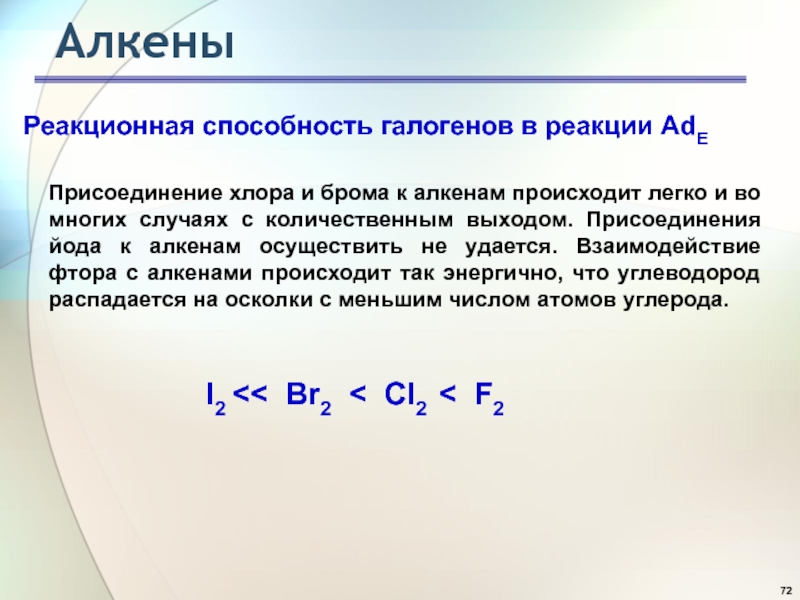 Алкены

Реакционная способность галогенов в реакции $Ad_E$

Присоединение хлора и брома к алкенам происходит легко и во многих случаях с количественным выходом. Присоединения йода к алкенам осуществить не удается. Взаимодействие фтора с алкенами происходит так энергично, что углеводород распадается на осколки с меньшим числом атомов углерода.

$I_2 << Br_2 < Cl_2 < F_2$

72